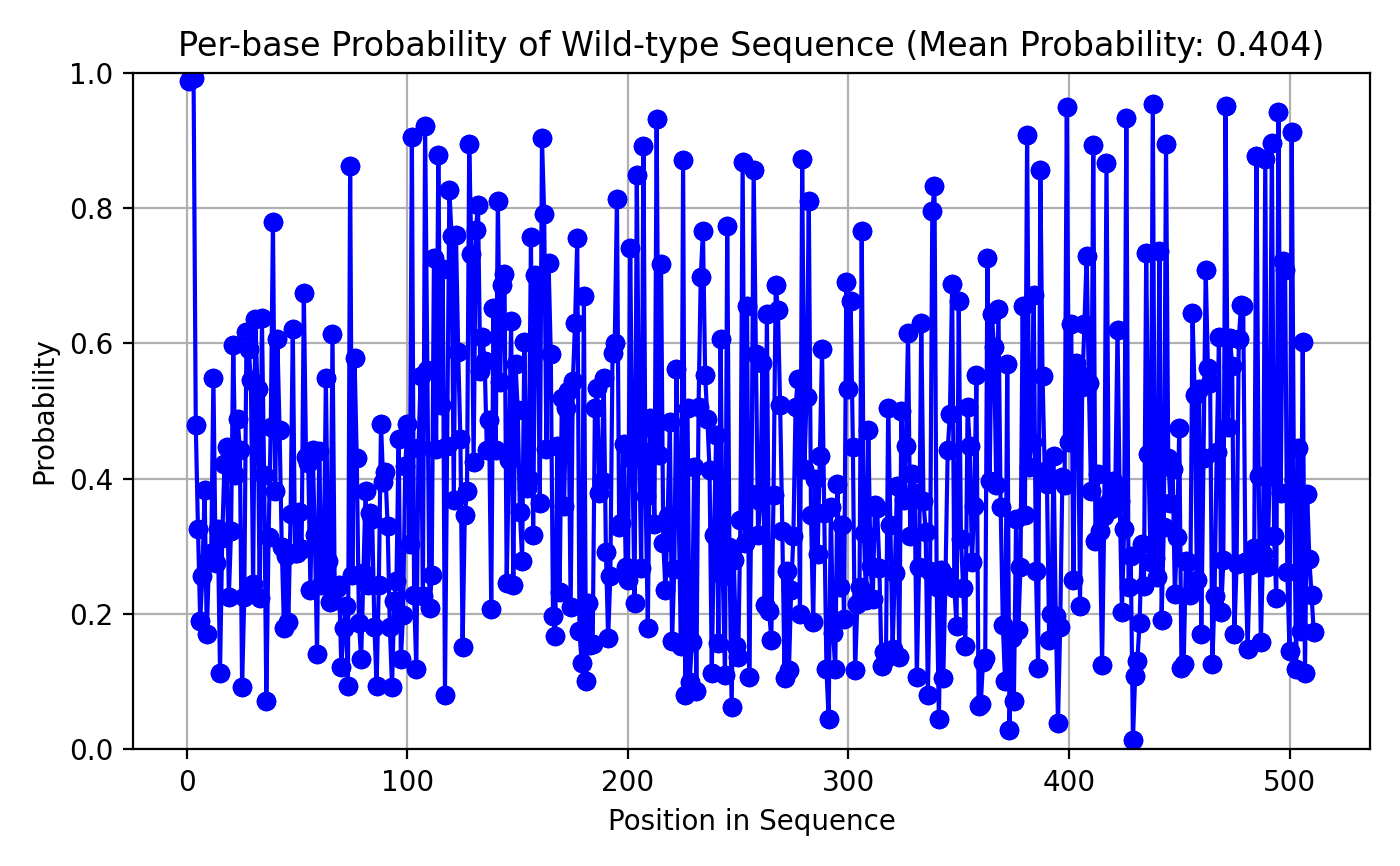 Per-base Probability of Wild-type Sequence (Mean Probability: 0.404)

Probability

1.0
0.8
0.6
0.4
0.2
0.0

0
100
200
300
400
500

Position in Sequence